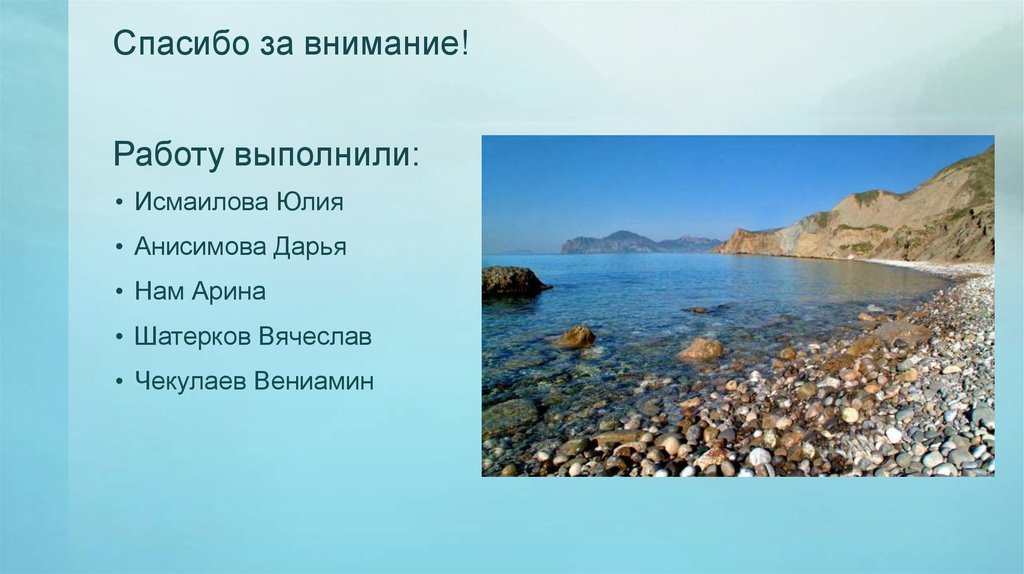 Спасибо за внимание!

Работу выполнили:

• Исмаилова Юлия
• Анисимова Дарья
• Нам Арина
• Шатерков Вячеслав
• Чекулаев Вениамин